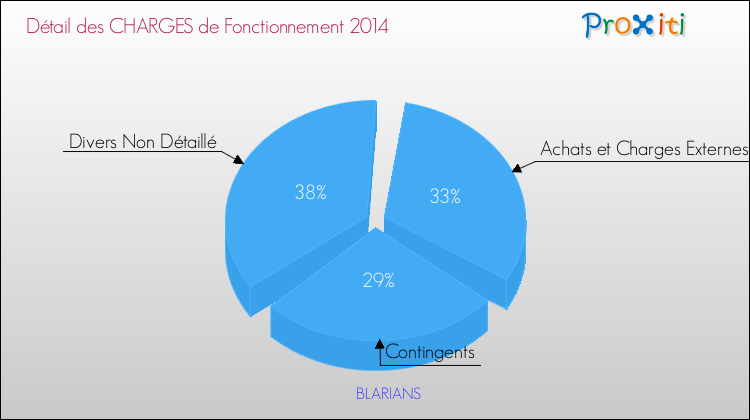 Détail des CHARGES de Fonctionnement 2014

Proxiti

Divers Non Détaillé

Achats et Charges Externes

38%

33%

29%

Contingents

BLARIANS